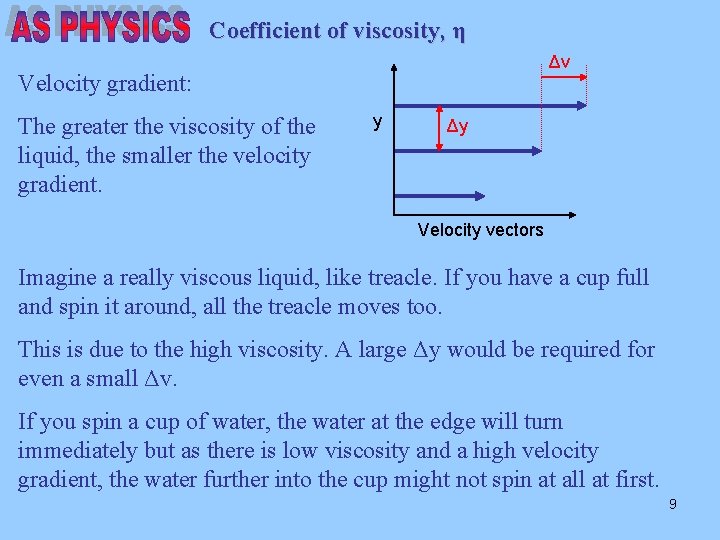 AS PHYSICS Coefficient of viscosity, $\eta$

Velocity gradient:

The greater the viscosity of the liquid, the smaller the velocity gradient.

$\Delta v$

y

$\Delta y$

Velocity vectors

Imagine a really viscous liquid, like treacle. If you have a cup full and spin it around, all the treacle moves too.

This is due to the high viscosity. A large $\Delta y$ would be required for even a small $\Delta v$.

If you spin a cup of water, the water at the edge will turn immediately but as there is low viscosity and a high velocity gradient, the water further into the cup might not spin at all at first.

9